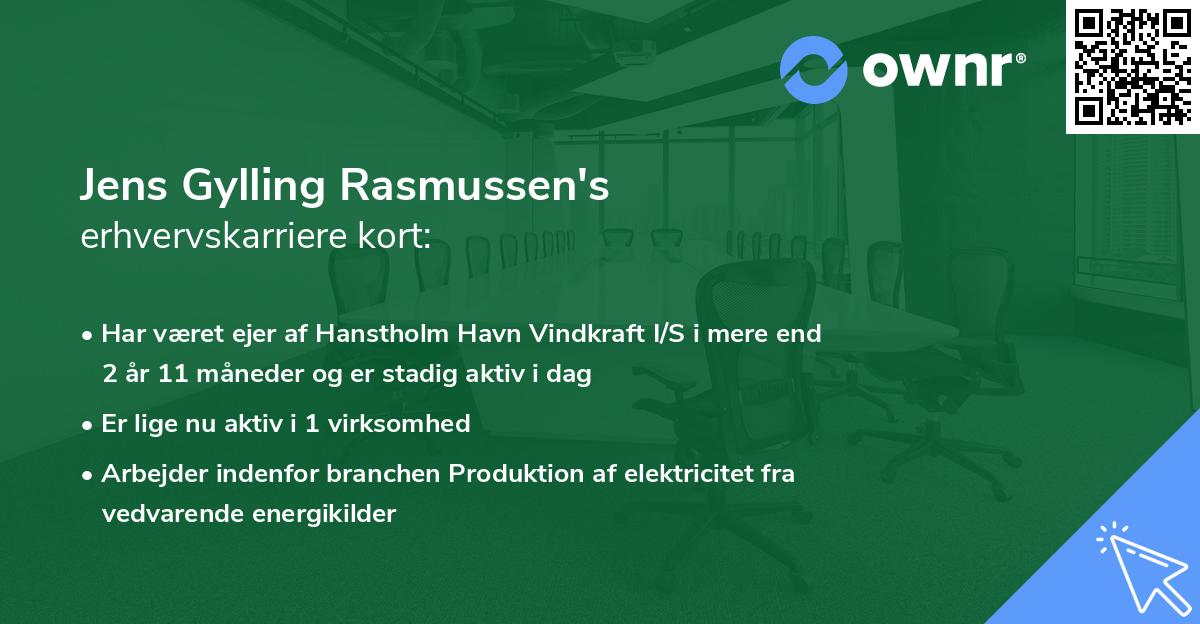 ownr®

Jens Gylling Rasmussen's
erhvervskarriere kort:

• Har været ejer af Hanstholm Havn Vindkraft I/S i mere end 2 år 11 måneder og er stadig aktiv i dag

• Er lige nu aktiv i 1 virksomhed

• Arbejder indenfor branchen Produktion af elektricitet fra vedvarende energikilder